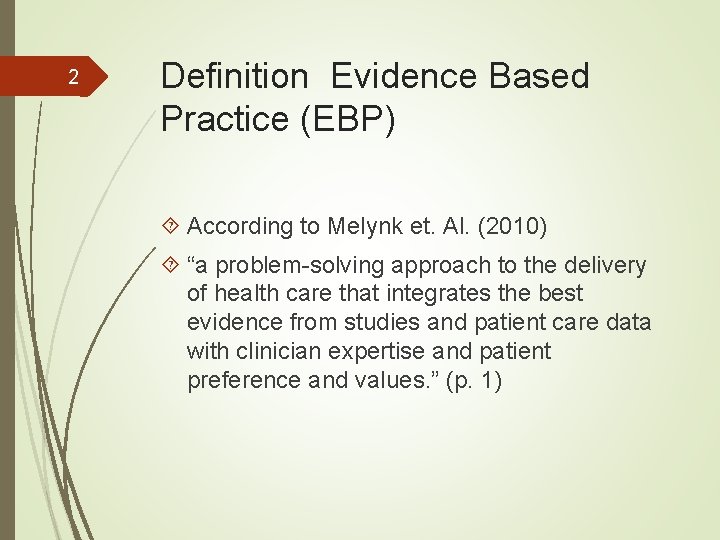 2

Definition  Evidence Based Practice (EBP)

According to Melynk et. Al. (2010)

“a problem-solving approach to the delivery of health care that integrates the best evidence from studies and patient care data with clinician expertise and patient preference and values.” (p. 1)